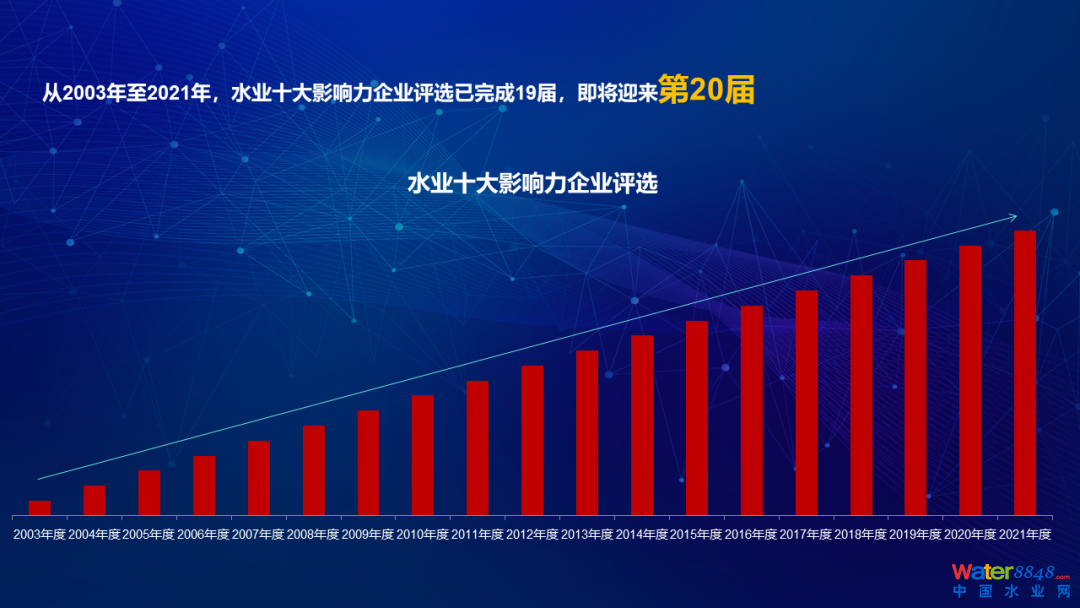 从2003年至2021年，水业十大影响力企业评选已完成19届，即将迎来第20届

水业十大影响力企业评选

2003年度 2004年度 2005年度 2006年度 2007年度 2008年度 2009年度 2010年度 2011年度 2012年度 2013年度 2014年度 2015年度 2016年度 2017年度 2018年度 2019年度 2020年度 2021年度

Water8848.com
中国水业网